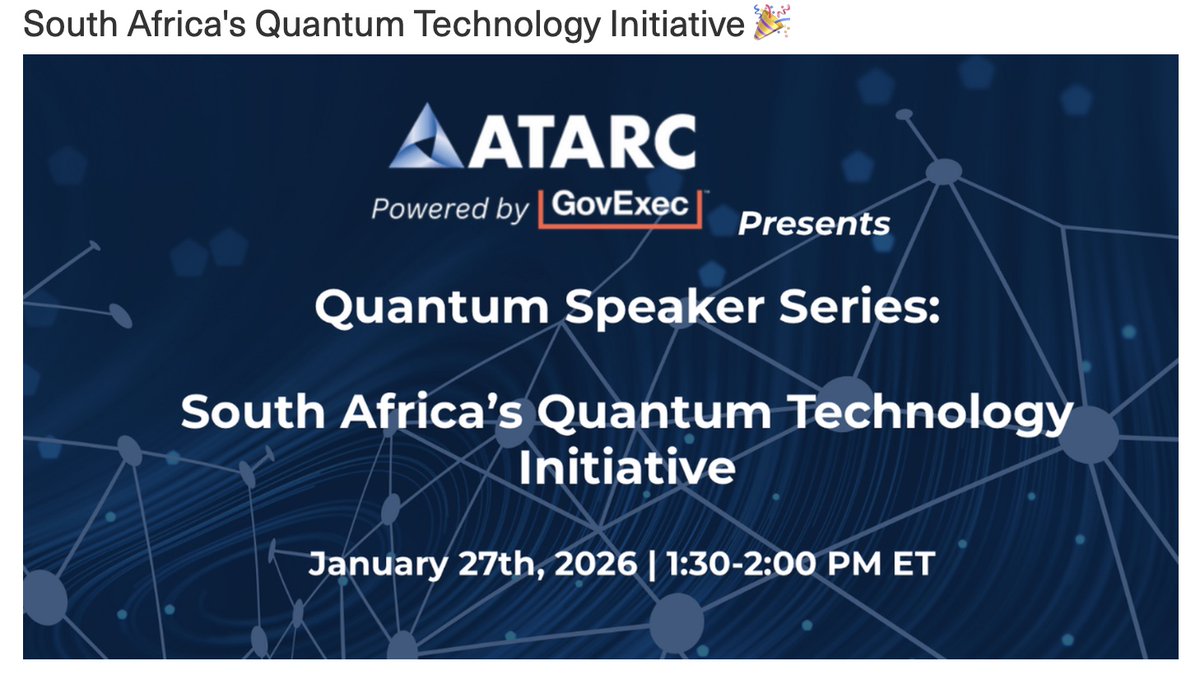 South Africa's Quantum Technology Initiative 🎉

ATARC

Powered by GovExec™ Presents

Quantum Speaker Series:

South Africa's Quantum Technology Initiative

January 27th, 2026 | 1:30-2:00 PM ET